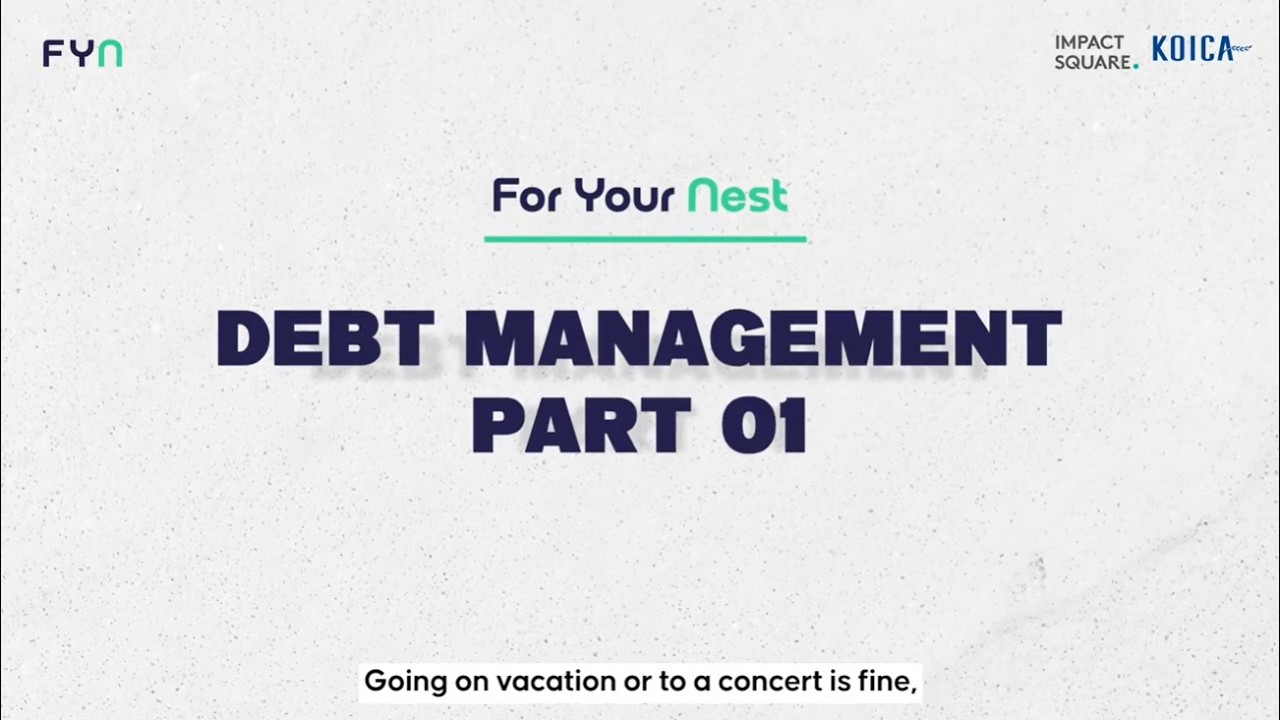 FYN

IMPACT SQUARE. KOICA

For Your Nest

DEBT MANAGEMENT
PART 01

Going on vacation or to a concert is fine,